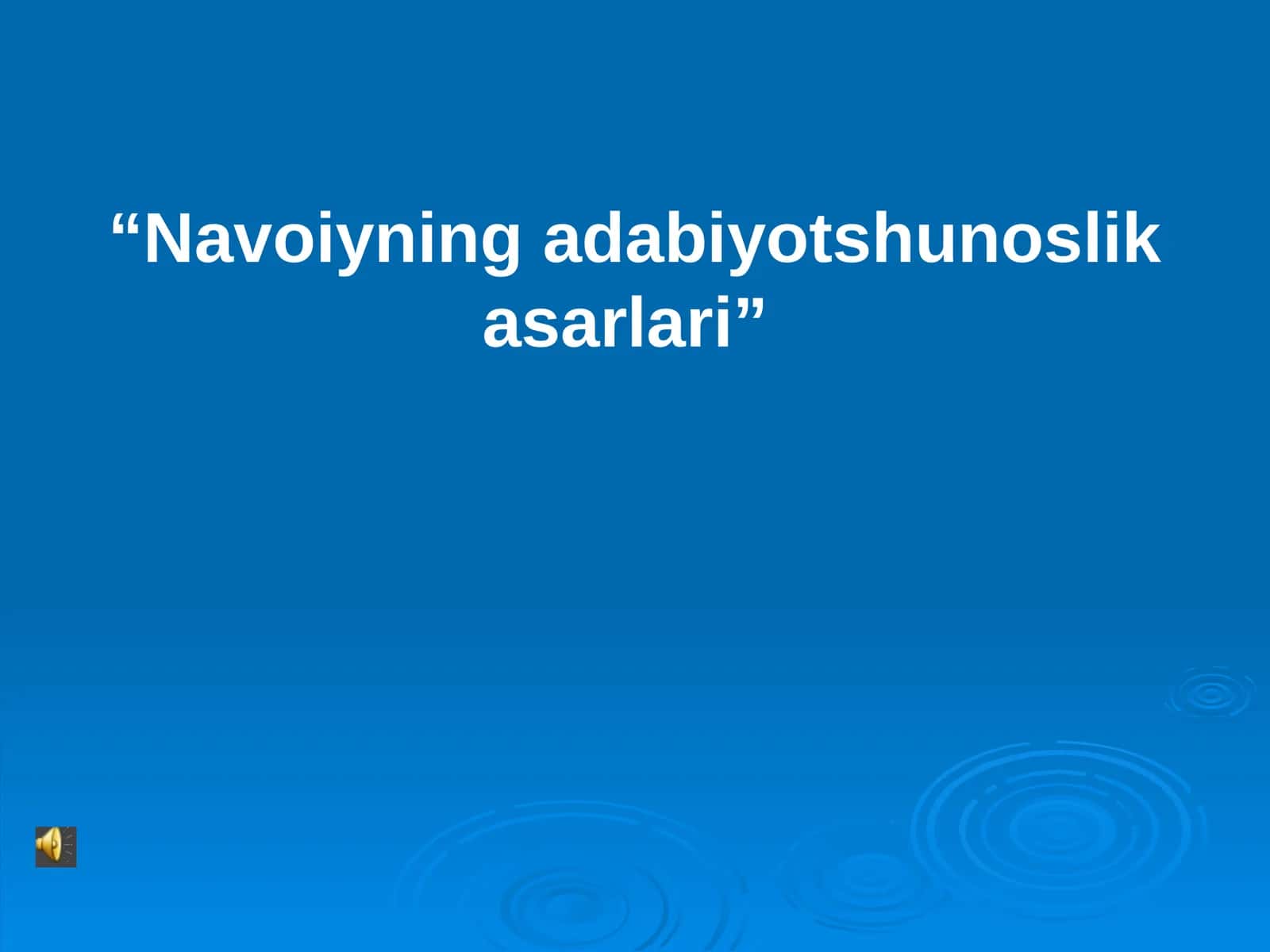 “Navoiyning adabiyotshunoslik asarlari”